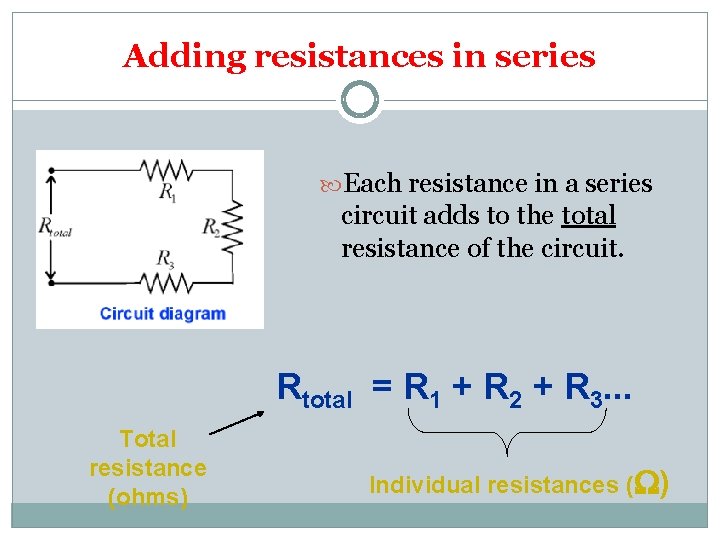 Adding resistances in series

$R_1$
$R_{total}$
$R_2$
$R_3$
Circuit diagram

Each resistance in a series circuit adds to the total resistance of the circuit.

$R_{total} = R_1 + R_2 + R_3...$

Total resistance (ohms)

Individual resistances ($\Omega$)